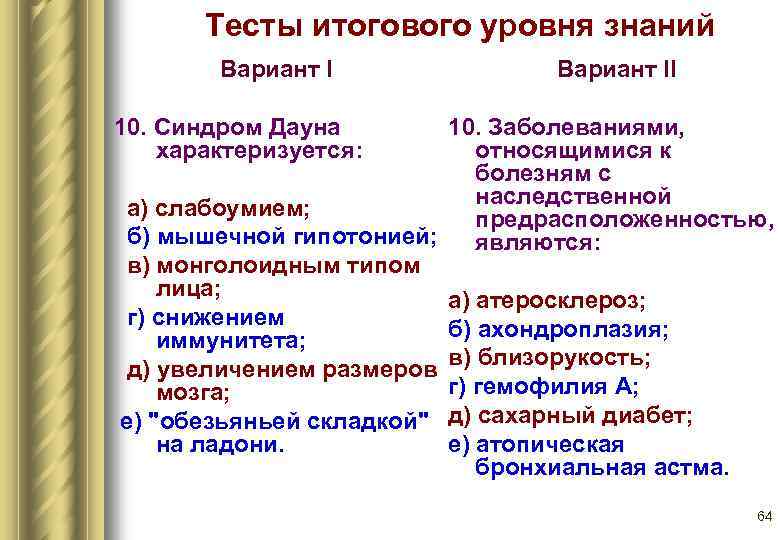 Тесты итогового уровня знаний

Вариант I

10. Синдром Дауна характеризуется:

а) слабоумием;
б) мышечной гипотонией;
в) монголоидным типом лица;
г) снижением иммунитета;
д) увеличением размеров мозга;
е) "обезьяньей складкой" на ладони.

Вариант II

10. Заболеваниями, относящимися к болезням с наследственной предрасположенностью, являются:

а) атеросклероз;
б) ахондроплазия;
в) близорукость;
г) гемофилия А;
д) сахарный диабет;
е) атопическая бронхиальная астма.

64